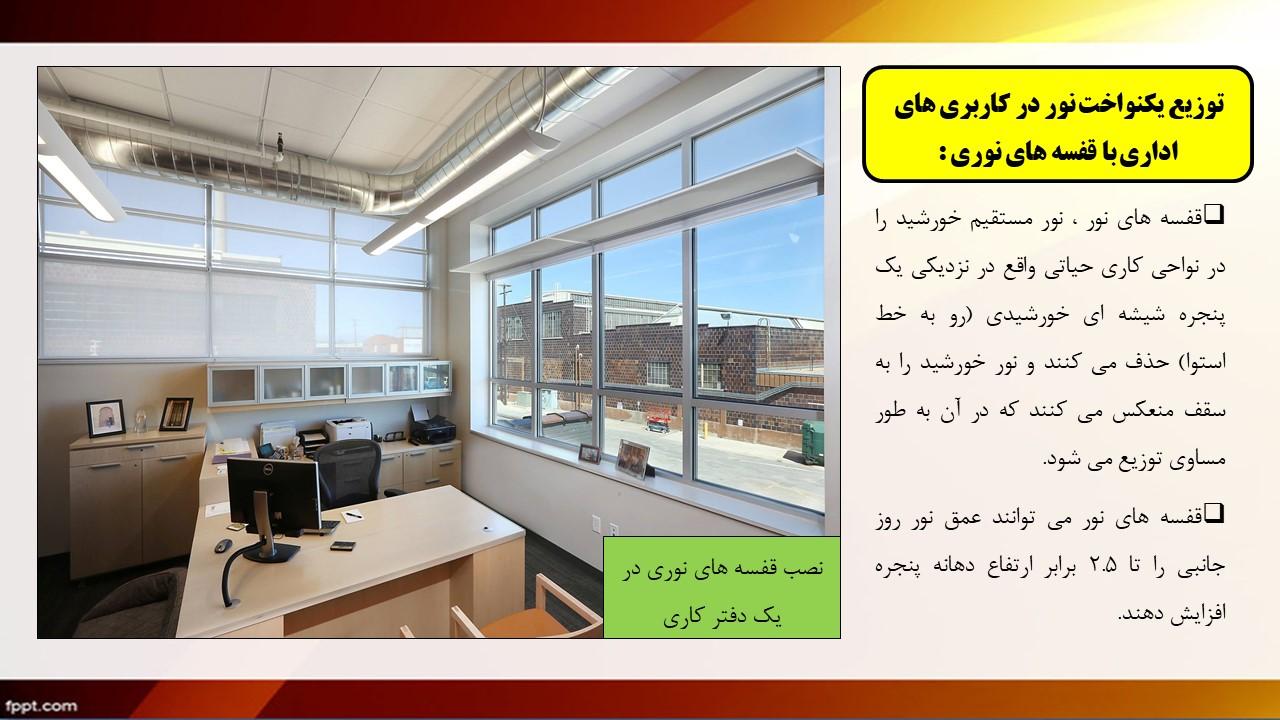 توزیع یکنواخت نور در کاربری های اداری با قفسه های نوری :

❑قفسه های نور ، نور مستقیم خورشید را در نواحی کاری حیاتی واقع در نزدیکی یک پنجره شیشه ای خورشیدی (رو به خط استوا) حذف می کنند و نور خورشید را به سقف منعکس می کنند که در آن به طور مساوی توزیع می شود.

❑قفسه های نور می توانند عمق نور روز جانبی را تا ۲.۵ برابر ارتفاع دهانه پنجره افزایش دهند.

نصب قفسه های نوری در یک دفتر کاری

fppt.com